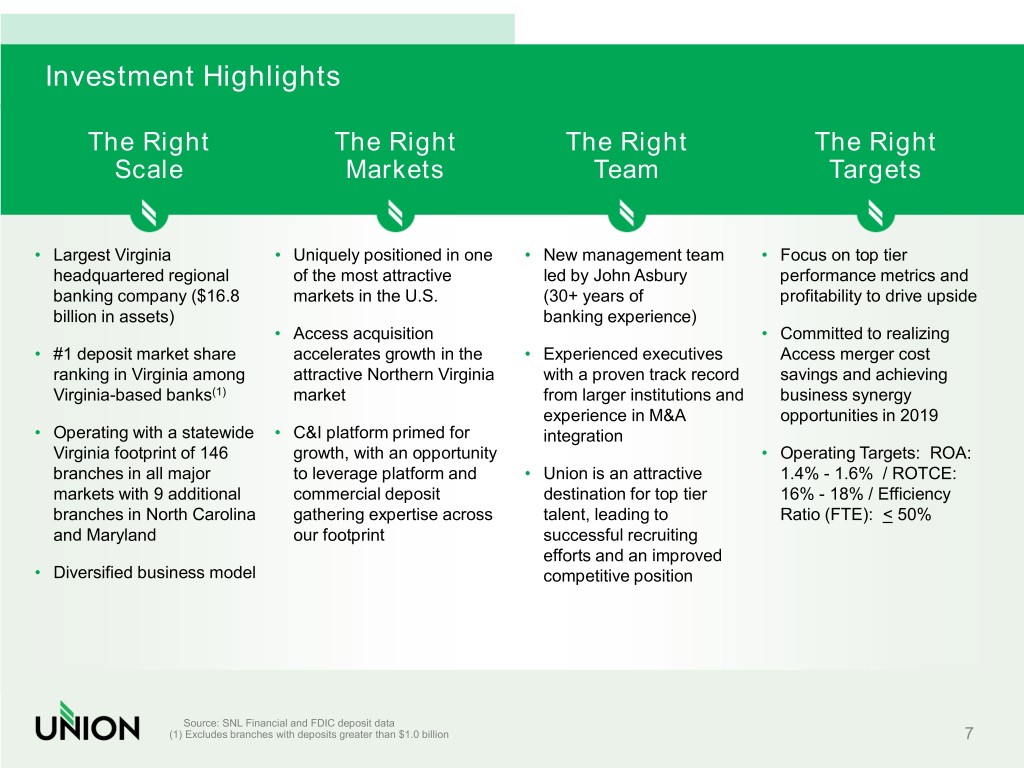 Investment Highlights

The Right Scale

• Largest Virginia headquartered regional banking company ($16.8 billion in assets)

• #1 deposit market share ranking in Virginia among Virginia-based banks$^{(1)}$

• Operating with a statewide Virginia footprint of 146 branches in all major markets with 9 additional branches in North Carolina and Maryland

• Diversified business model

The Right Markets

• Uniquely positioned in one of the most attractive markets in the U.S.

• Access acquisition accelerates growth in the attractive Northern Virginia market

• C&I platform primed for growth, with an opportunity to leverage platform and commercial deposit gathering expertise across our footprint

The Right Team

• New management team led by John Asbury (30+ years of banking experience)

• Experienced executives with a proven track record from larger institutions and experience in M&A integration

• Union is an attractive destination for top tier talent, leading to successful recruiting efforts and an improved competitive position

The Right Targets

• Focus on top tier performance metrics and profitability to drive upside

• Committed to realizing Access merger cost savings and achieving business synergy opportunities in 2019

• Operating Targets: ROA: 1.4% - 1.6% / ROTCE: 16% - 18% / Efficiency Ratio (FTE): < 50%

UNION

Source: SNL Financial and FDIC deposit data
(1) Excludes branches with deposits greater than $1.0 billion

7